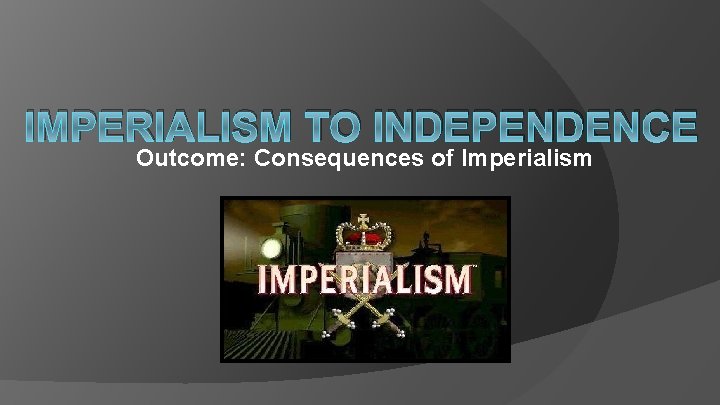 IMPERIALISM TO INDEPENDENCE
Outcome: Consequences of Imperialism

IMPERIALISM™